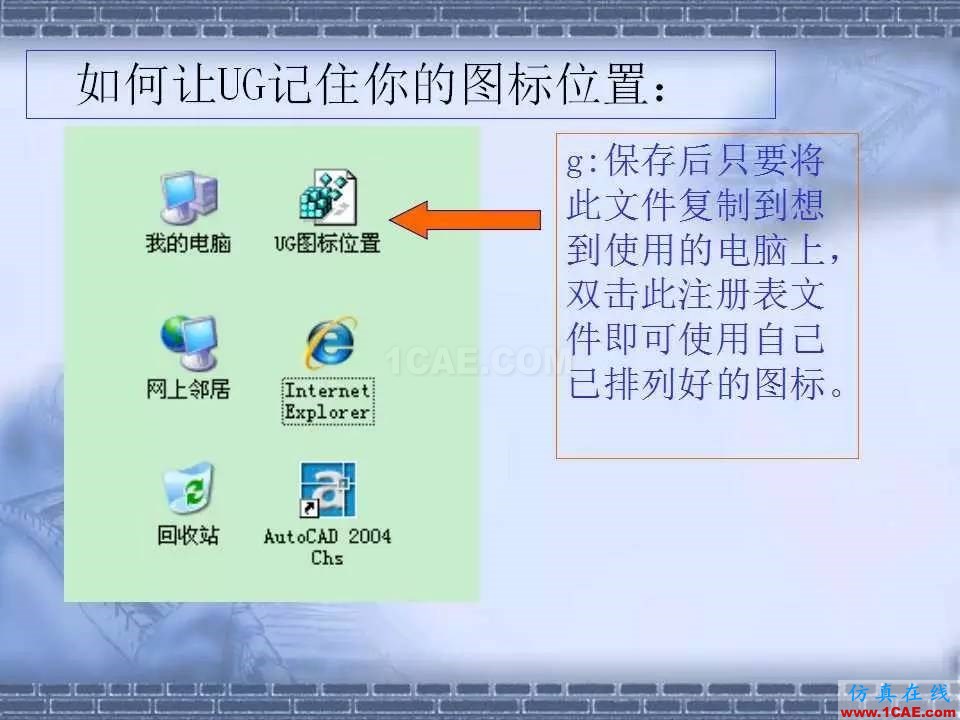 如何让UG记住你的图标位置：

我的电脑

UG图标位置

网上邻居

Internet Explorer

回收站

AutoCAD 2004 Chs

g:保存后只要将此文件复制到想到使用的电脑上，双击此注册表文件即可使用自己已排列好的图标。

1CAE.COM

仿真在线
www.1CAE.com